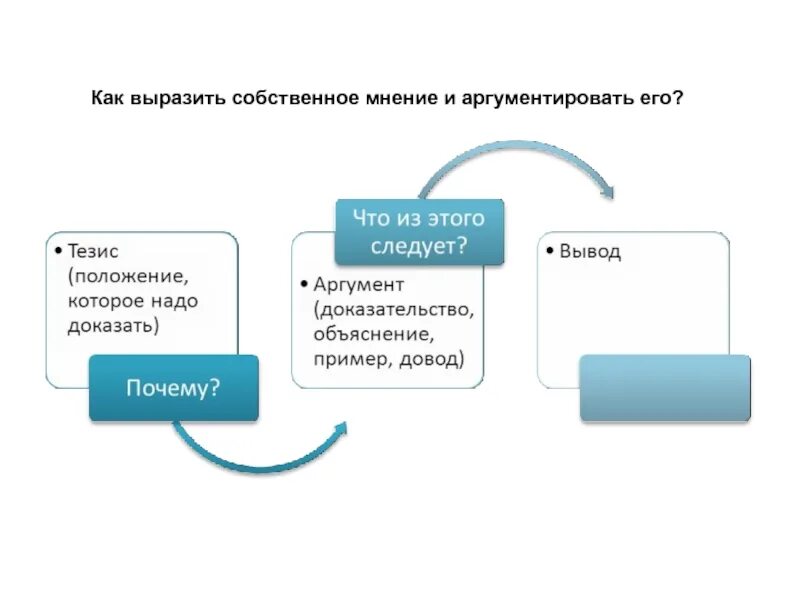 Как выразить собственное мнение и аргументировать его?

• Тезис (положение, которое надо доказать)

Почему?

Что из этого следует?

• Аргумент (доказательство, объяснение, пример, довод)

• Вывод